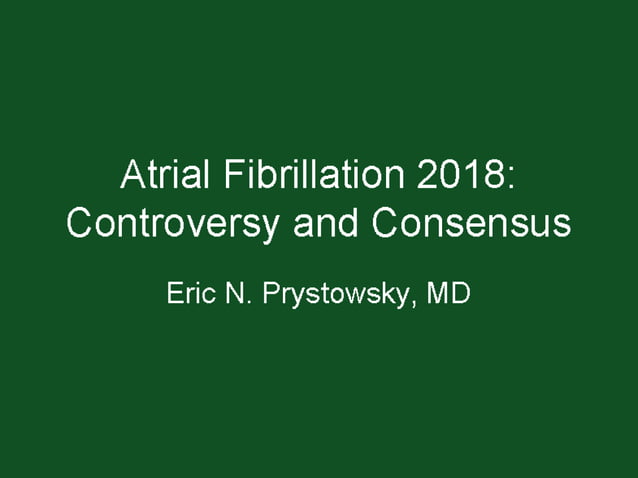 Atrial Fibrillation 2018:
Controversy and Consensus

Eric N. Prystowsky, MD